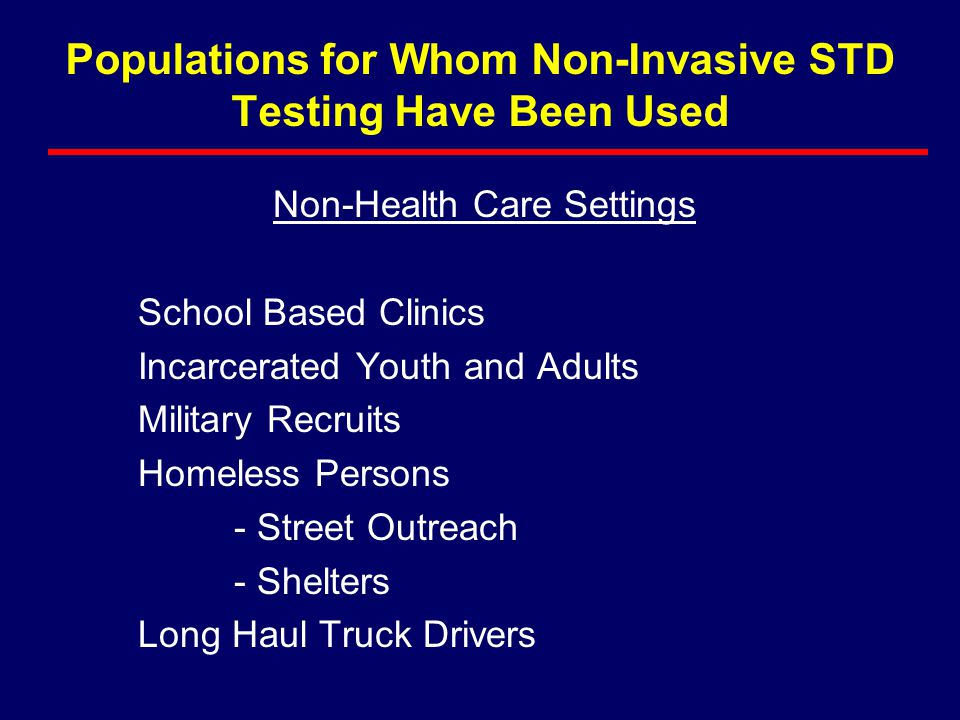 Populations for Whom Non-Invasive STD Testing Have Been Used

Non-Health Care Settings

School Based Clinics
Incarcerated Youth and Adults
Military Recruits
Homeless Persons
- Street Outreach
- Shelters
Long Haul Truck Drivers